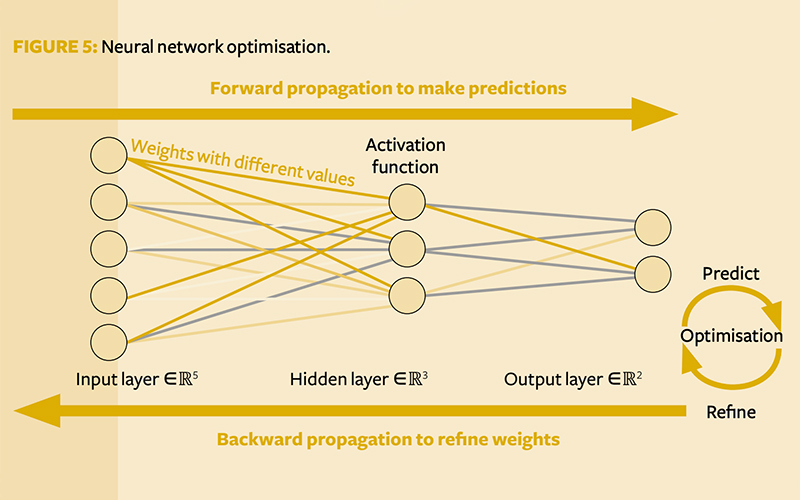 FIGURE 5: Neural network optimisation.

Forward propagation to make predictions

Weights with different values

Activation function

Predict

Optimisation

Refine

Input layer $\in \mathbb{R}^5$

Hidden layer $\in \mathbb{R}^3$

Output layer $\in \mathbb{R}^2$

Backward propagation to refine weights